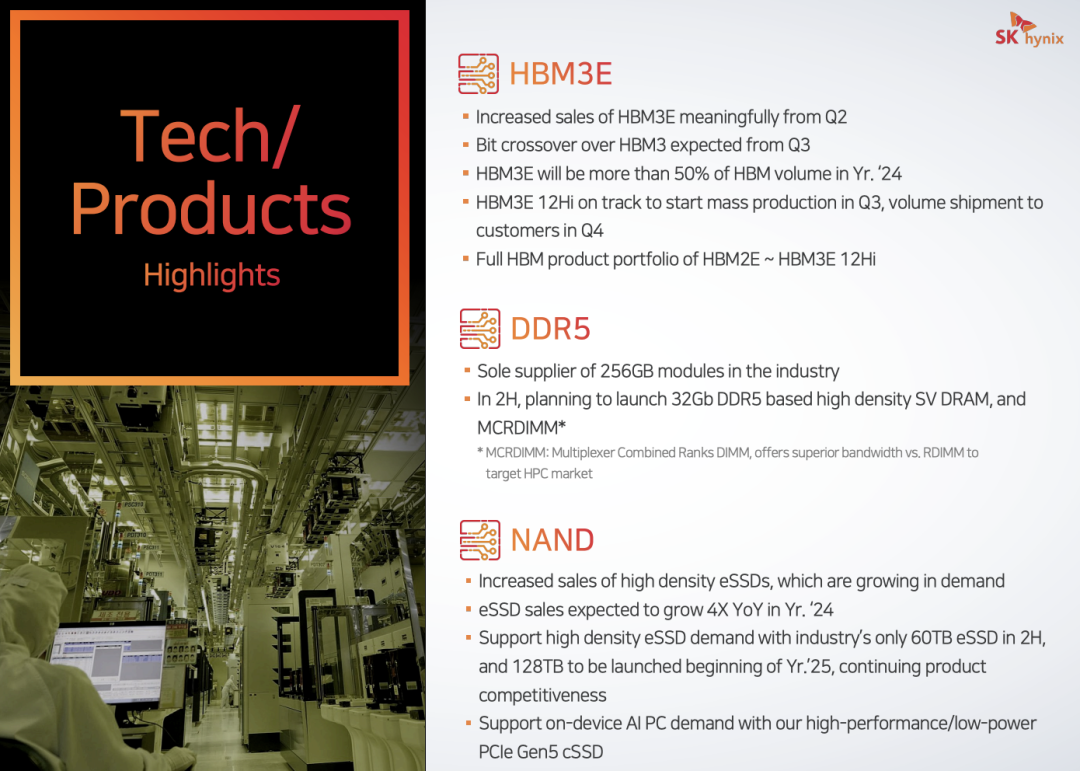 Tech/
Products
Highlights

SK hynix

HBM3E

▪ Increased sales of HBM3E meaningfully from Q2
▪ Bit crossover over HBM3 expected from Q3
▪ HBM3E will be more than 50% of HBM volume in Yr. '24
▪ HBM3E 12Hi on track to start mass production in Q3, volume shipment to customers in Q4
▪ Full HBM product portfolio of HBM2E ~ HBM3E 12Hi

DDR5

▪ Sole supplier of 256GB modules in the industry
▪ In 2H, planning to launch 32Gb DDR5 based high density SV DRAM, and MCRDIMM*

* MCRDIMM: Multiplexer Combined Ranks DIMM, offers superior bandwidth vs. RDIMM to target HPC market

NAND

▪ Increased sales of high density eSSDs, which are growing in demand
▪ eSSD sales expected to grow 4X YoY in Yr. '24
▪ Support high density eSSD demand with industry's only 60TB eSSD in 2H, and 128TB to be launched beginning of Yr.'25, continuing product competitiveness
▪ Support on-device AI PC demand with our high-performance/low-power PCIe Gen5 cSSD